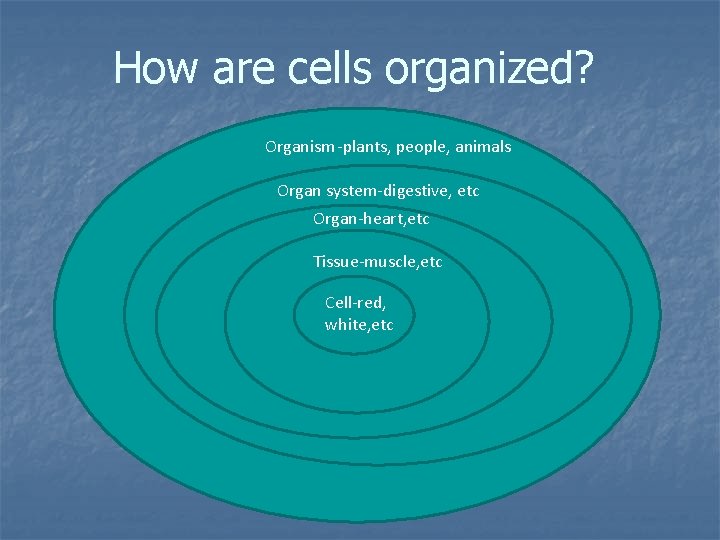 How are cells organized?

Organism-plants, people, animals

Organ system-digestive, etc

Organ-heart,etc

Tissue-muscle,etc

Cell-red, white,etc